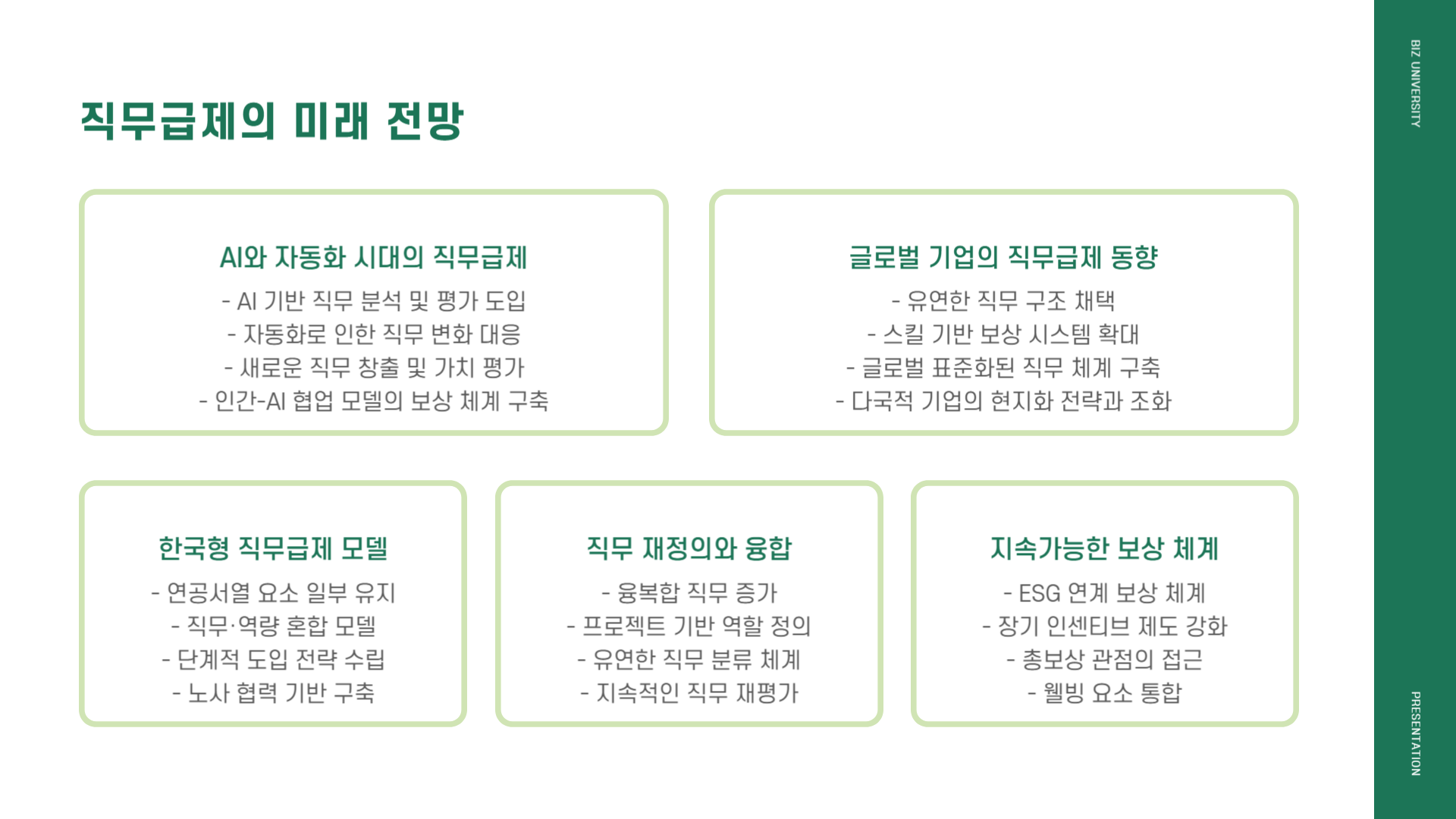 직무급제의 미래 전망

AI와 자동화 시대의 직무급제

- AI 기반 직무 분석 및 평가 도입
- 자동화로 인한 직무 변화 대응
- 새로운 직무 창출 및 가치 평가
- 인간-AI 협업 모델의 보상 체계 구축

글로벌 기업의 직무급제 동향

- 유연한 직무 구조 채택
- 스킬 기반 보상 시스템 확대
- 글로벌 표준화된 직무 체계 구축
- 다국적 기업의 현지화 전략과 조화

한국형 직무급제 모델

- 연공서열 요소 일부 유지
- 직무·역량 혼합 모델
- 단계적 도입 전략 수립
- 노사 협력 기반 구축

직무 재정의와 융합

- 융복합 직무 증가
- 프로젝트 기반 역할 정의
- 유연한 직무 분류 체계
- 지속적인 직무 재평가

지속가능한 보상 체계

- ESG 연계 보상 체계
- 장기 인센티브 제도 강화
- 총보상 관점의 접근
- 웰빙 요소 통합

BIZ UNIVERSITY

PRESENTATION